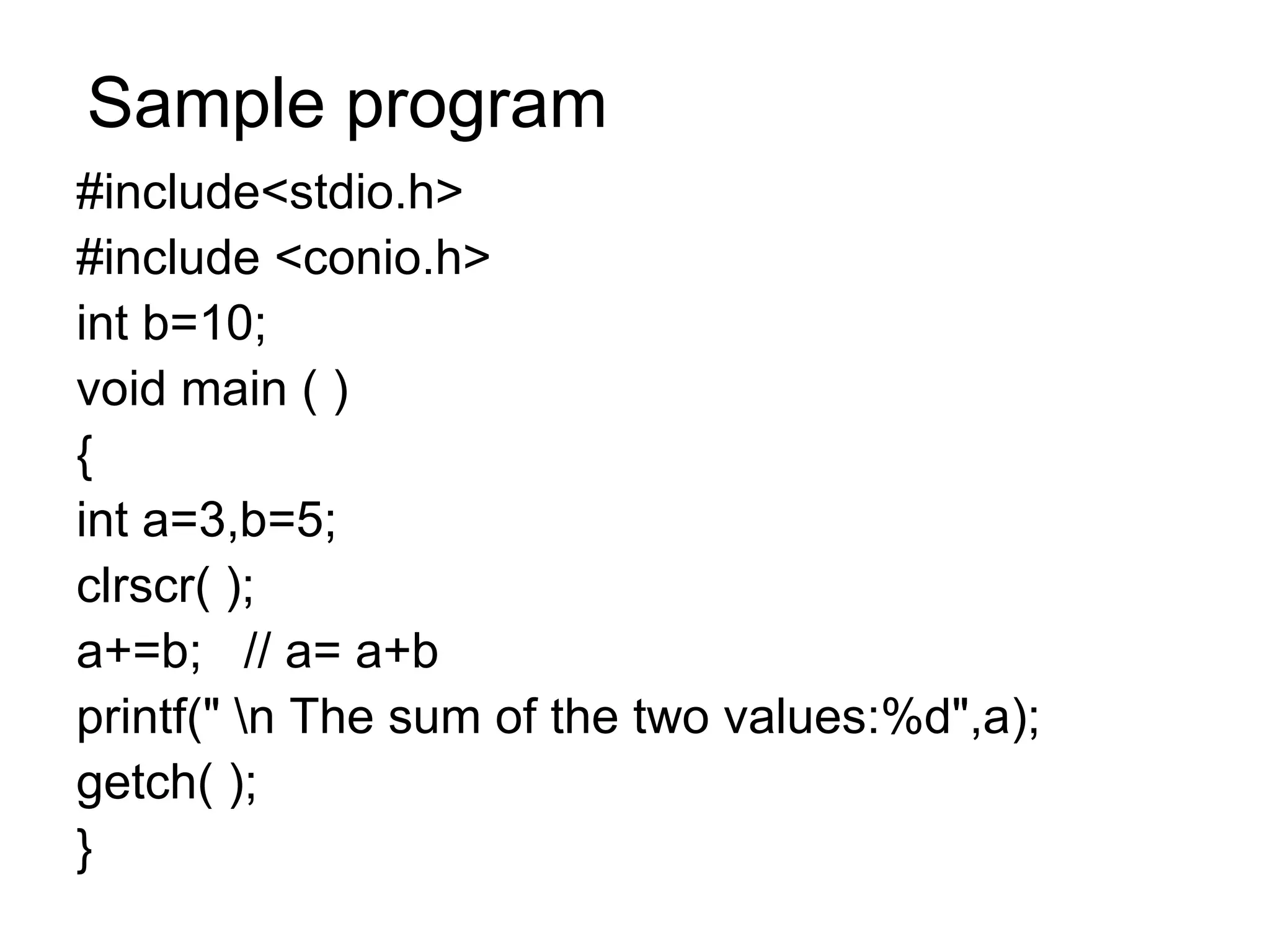 Sample program

#include<stdio.h>
#include <conio.h>
int b=10;
void main ( )
{
int a=3,b=5;
clrscr( );
a+=b;   // a= a+b
printf(" \n The sum of the two values:%d",a);
getch( );
}